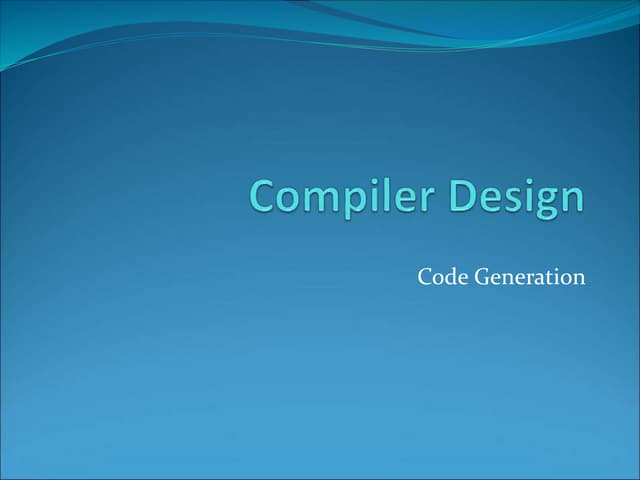 Compiler Design

Code Generation